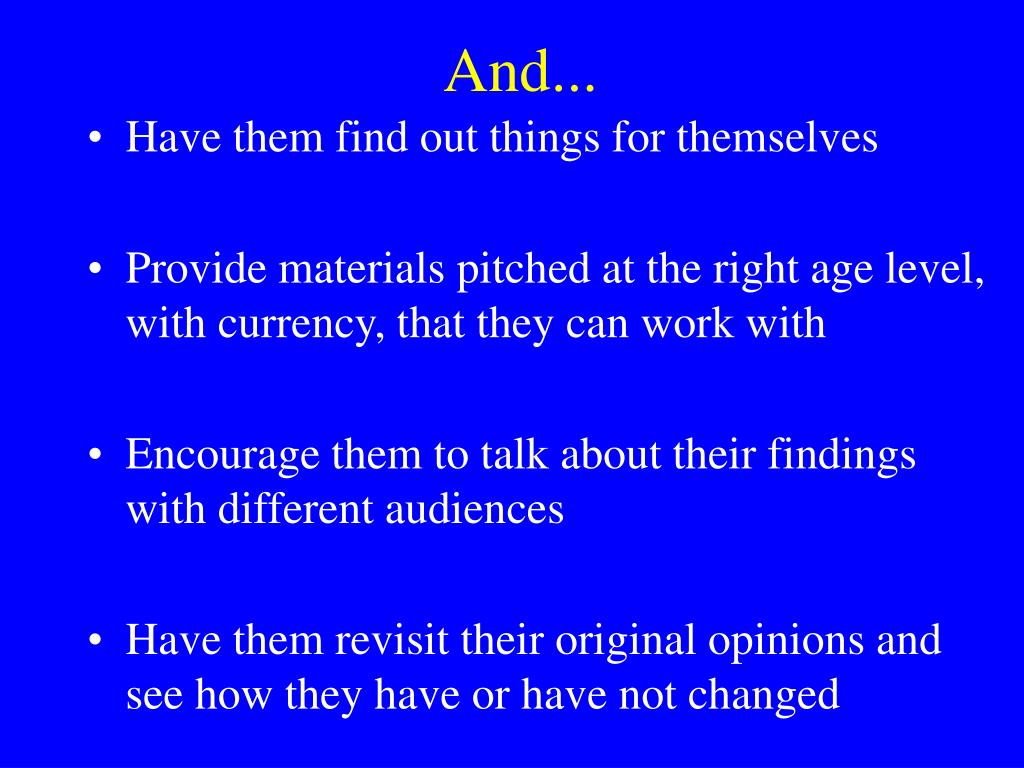 And...

• Have them find out things for themselves

• Provide materials pitched at the right age level, with currency, that they can work with

• Encourage them to talk about their findings with different audiences

• Have them revisit their original opinions and see how they have or have not changed